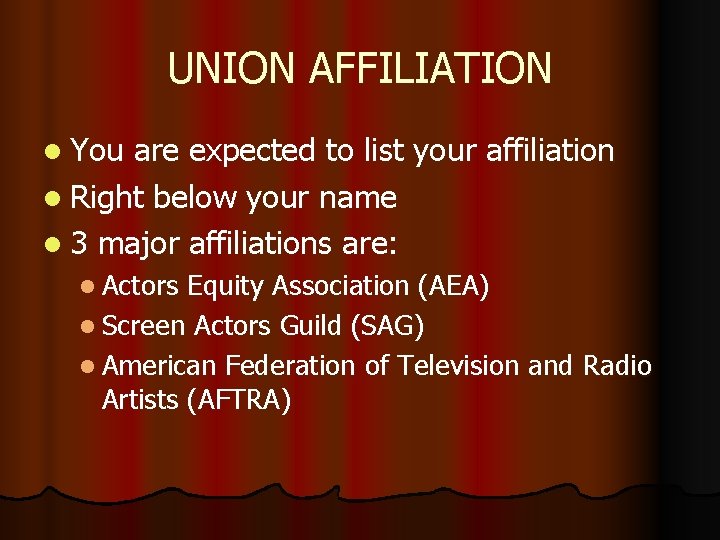 UNION AFFILIATION

- You are expected to list your affiliation
- Right below your name
- 3 major affiliations are:
  - Actors Equity Association (AEA)
  - Screen Actors Guild (SAG)
  - American Federation of Television and Radio Artists (AFTRA)